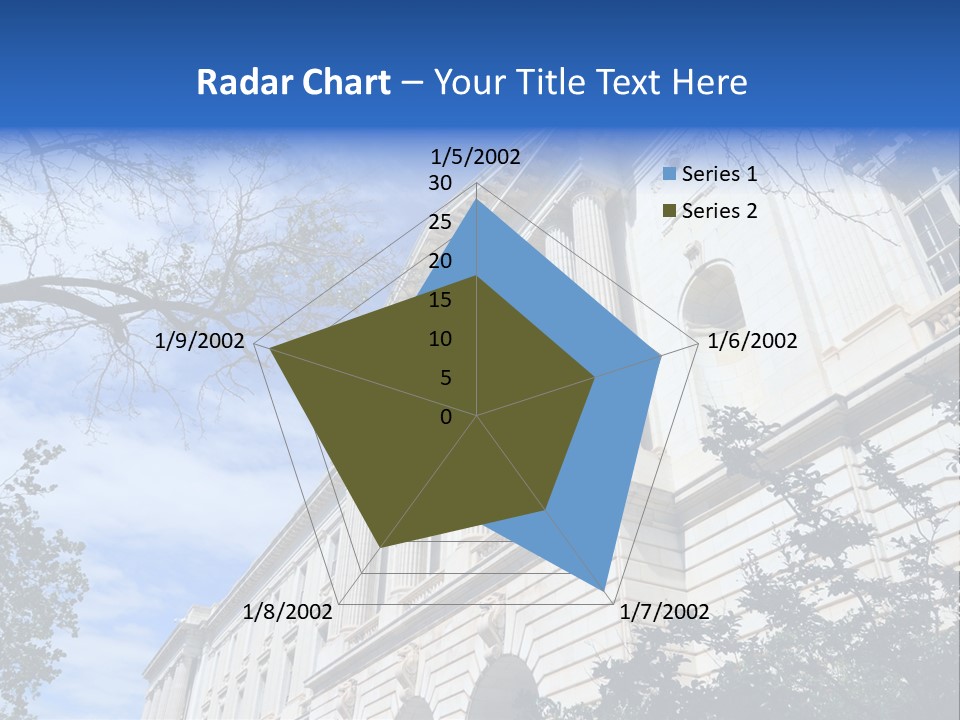 Radar Chart – Your Title Text Here

1/5/2002
30
25
20
15
10
5
0
1/6/2002
1/7/2002
1/8/2002
1/9/2002

Series 1
Series 2